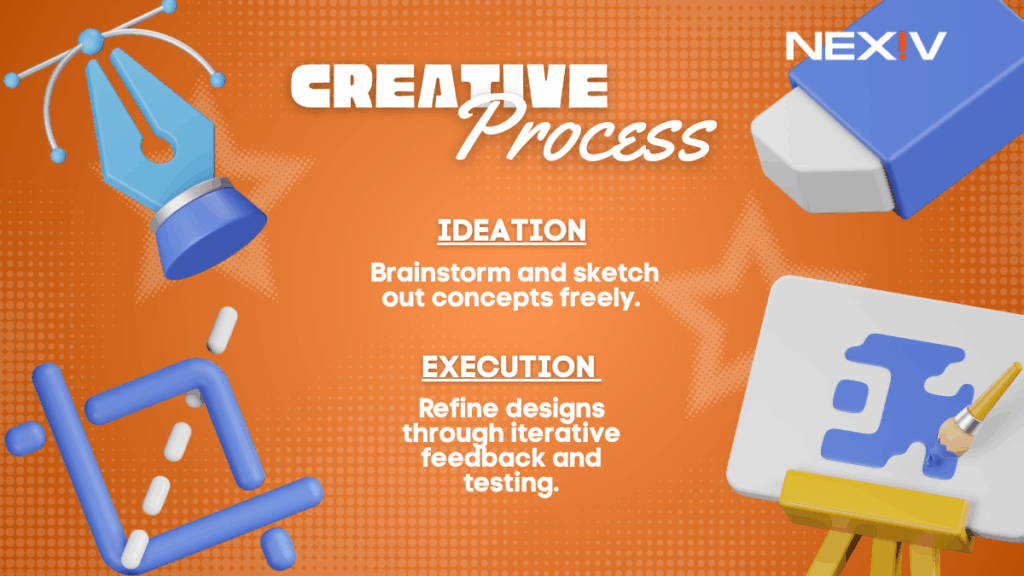 NEX!V

CREATIVE Process

IDEATION

Brainstorm and sketch out concepts freely.

EXECUTION

Refine designs through iterative feedback and testing.